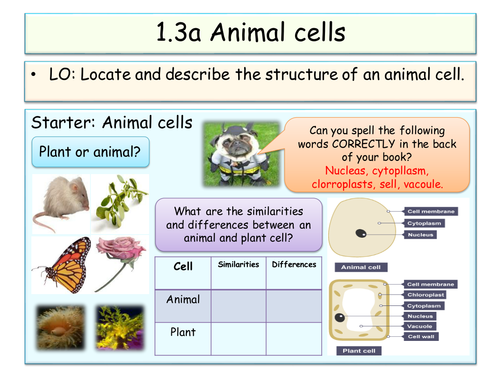 1.3a Animal cells

• LO: Locate and describe the structure of an animal cell.

Starter: Animal cells

Plant or animal?

Can you spell the following words CORRECTLY in the back of your book?
Nucleas, cytopllasm, clorroplasts, sell, vacoule.

What are the similarities and differences between an animal and plant cell?

| Cell | Similarities | Differences |
|---|---|---|
| Animal | | |
| Plant | | |

Cell membrane
Cytoplasm
Nucleus
Animal cell

Cell membrane
Chloroplast
Cytoplasm
Nucleus
Vacuole
Cell wall
Plant cell